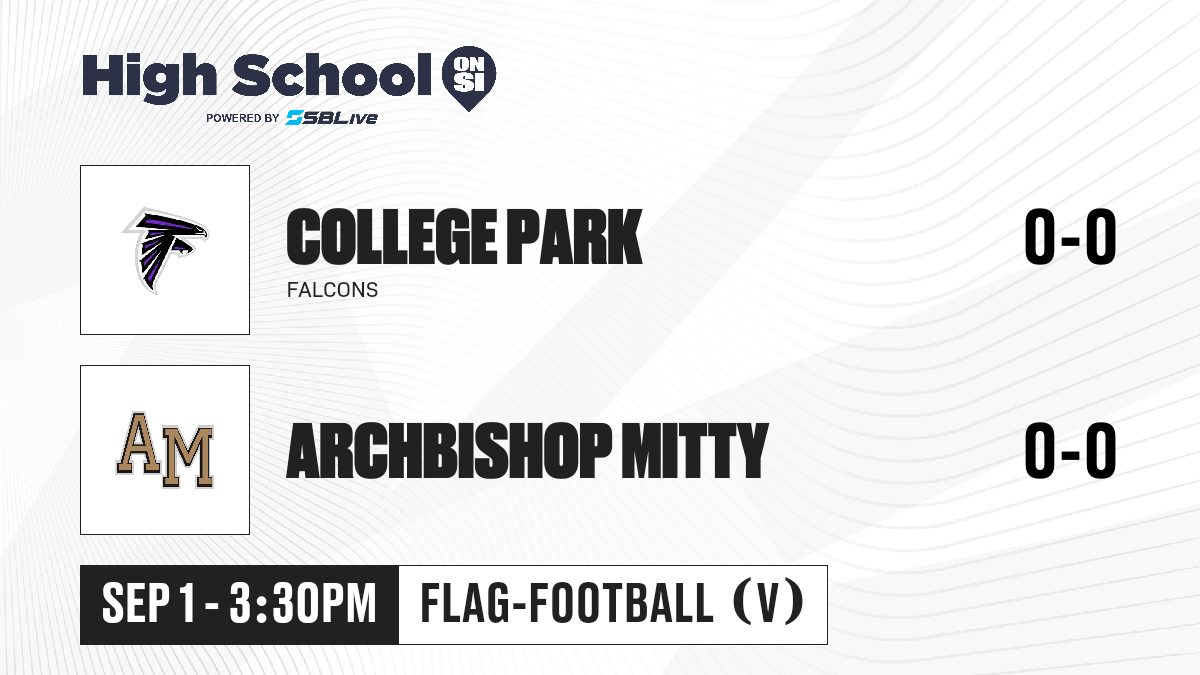 High School ON SI
POWERED BY SBLive

COLLEGE PARK
FALCONS
0-0

AM
ARCHBISHOP MITTY
0-0

SEP 1 - 3:30PM
FLAG-FOOTBALL (V)